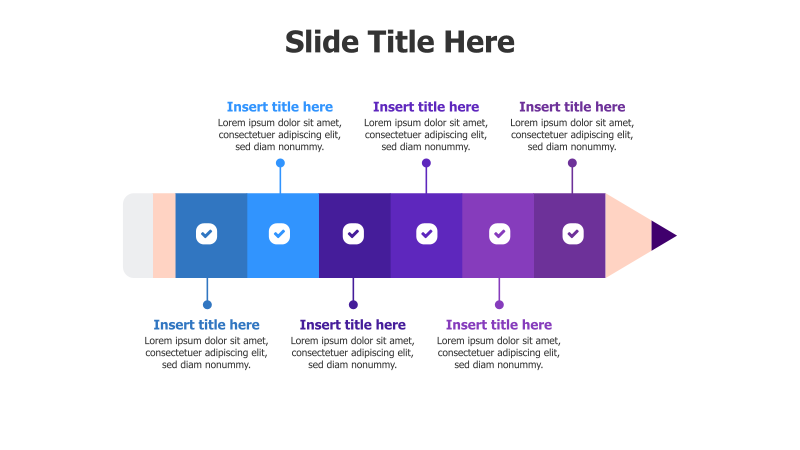 Slide Title Here

Insert title here
Lorem ipsum dolor sit amet, consectetuer adipiscing elit, sed diam nonummy.

Insert title here
Lorem ipsum dolor sit amet, consectetuer adipiscing elit, sed diam nonummy.

Insert title here
Lorem ipsum dolor sit amet, consectetuer adipiscing elit, sed diam nonummy.

Insert title here
Lorem ipsum dolor sit amet, consectetuer adipiscing elit, sed diam nonummy.

Insert title here
Lorem ipsum dolor sit amet, consectetuer adipiscing elit, sed diam nonummy.

Insert title here
Lorem ipsum dolor sit amet, consectetuer adipiscing elit, sed diam nonummy.